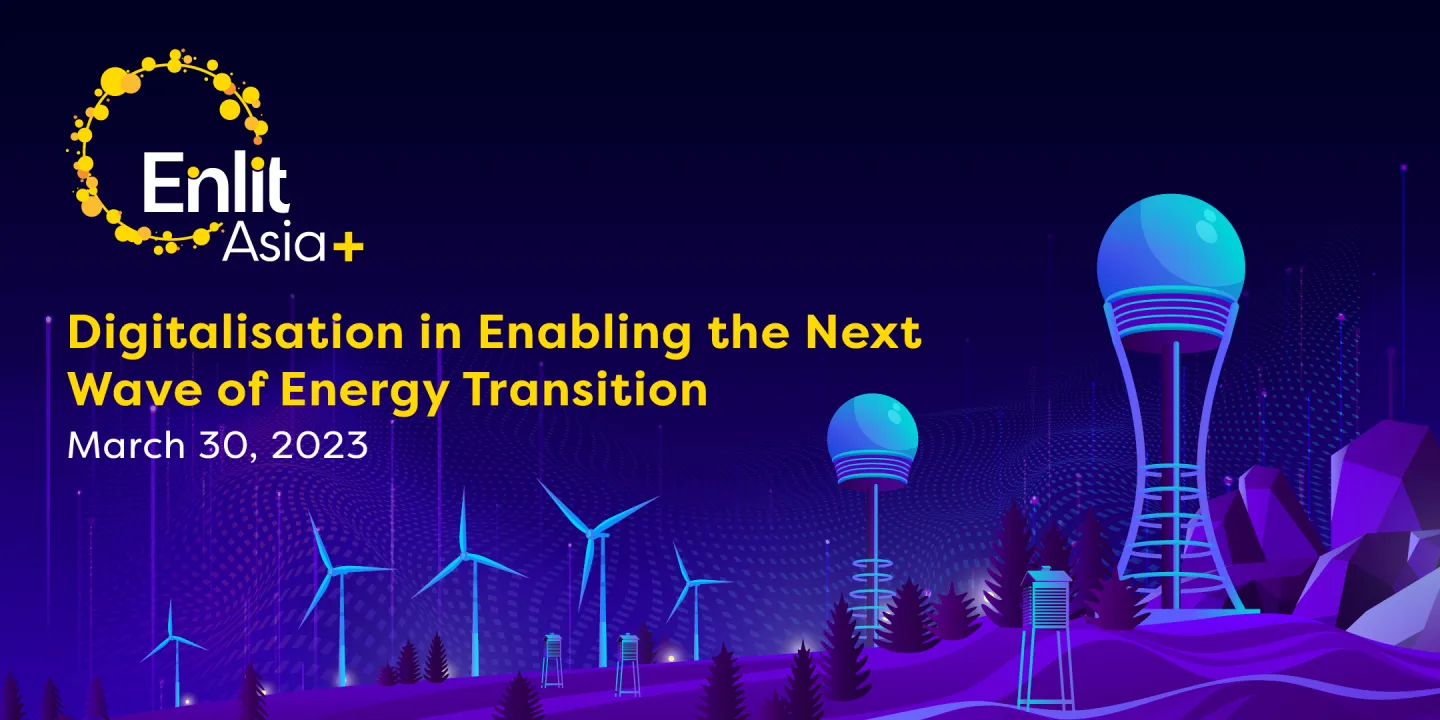 Enlit
Asia+

Digitalisation in Enabling the Next Wave of Energy Transition

March 30, 2023